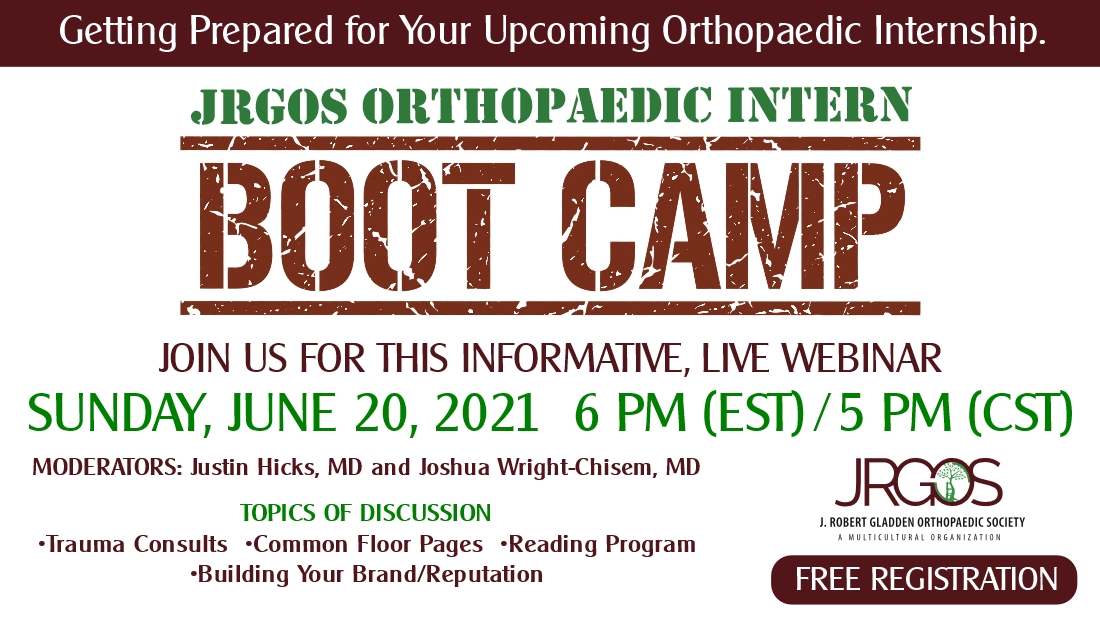 Getting Prepared for Your Upcoming Orthopaedic Internship.

JRGOS ORTHOPAEDIC INTERN

BOOT CAMP

JOIN US FOR THIS INFORMATIVE, LIVE WEBINAR

SUNDAY, JUNE 20, 2021 6 PM (EST) / 5 PM (CST)

MODERATORS: Justin Hicks, MD and Joshua Wright-Chisem, MD

TOPICS OF DISCUSSION
•Trauma Consults •Common Floor Pages •Reading Program
•Building Your Brand/Reputation

JRGOS
J. ROBERT GLADDEN ORTHOPAEDIC SOCIETY
A MULTICULTURAL ORGANIZATION

FREE REGISTRATION